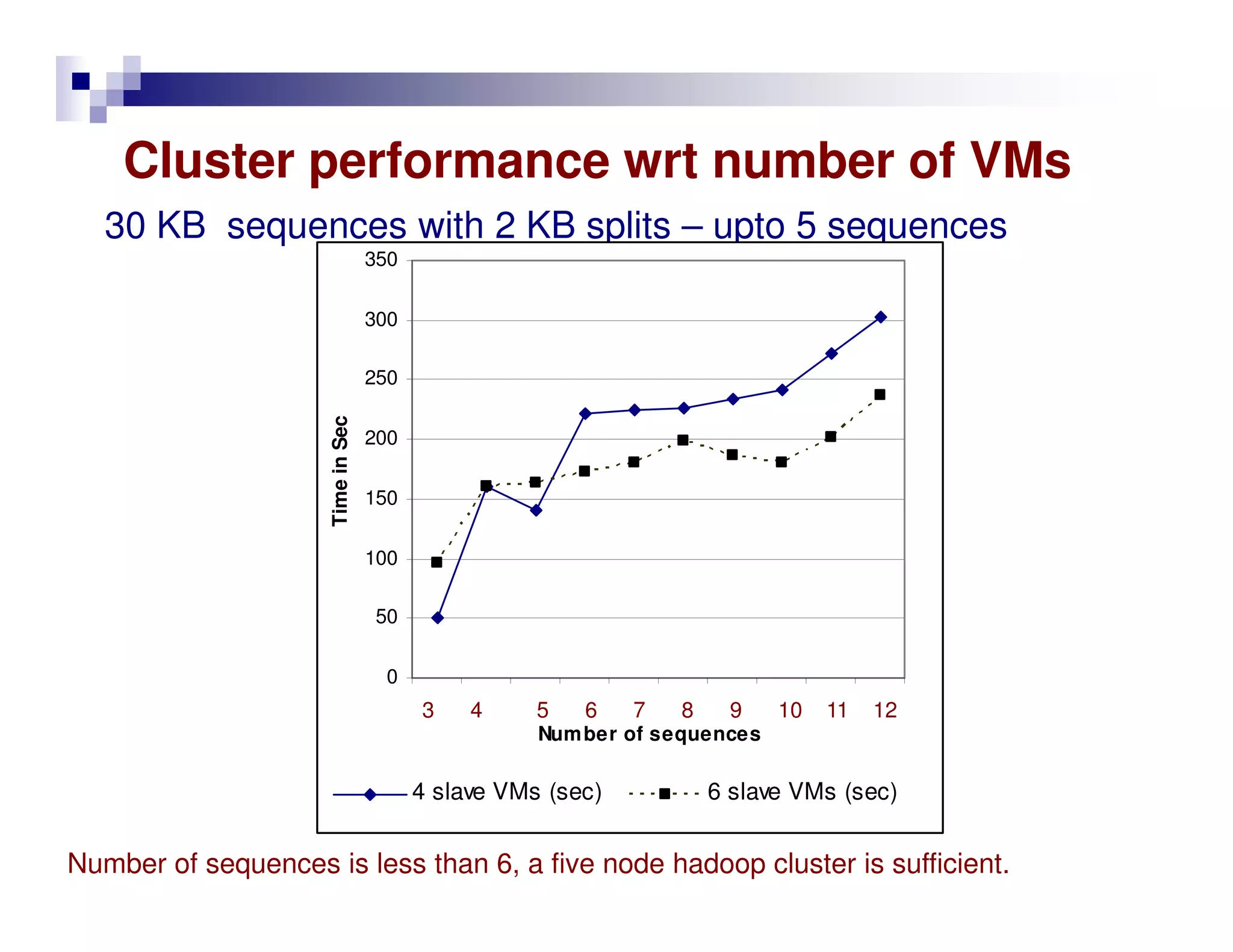 Cluster performance wrt number of VMs

30 KB sequences with 2 KB splits – upto 5 sequences

350
300
250
200
150
100
50
0

Time in Sec

3 4 5 6 7 8 9 10 11 12

Number of sequences

4 slave VMs (sec)
6 slave VMs (sec)

Number of sequences is less than 6, a five node hadoop cluster is sufficient.